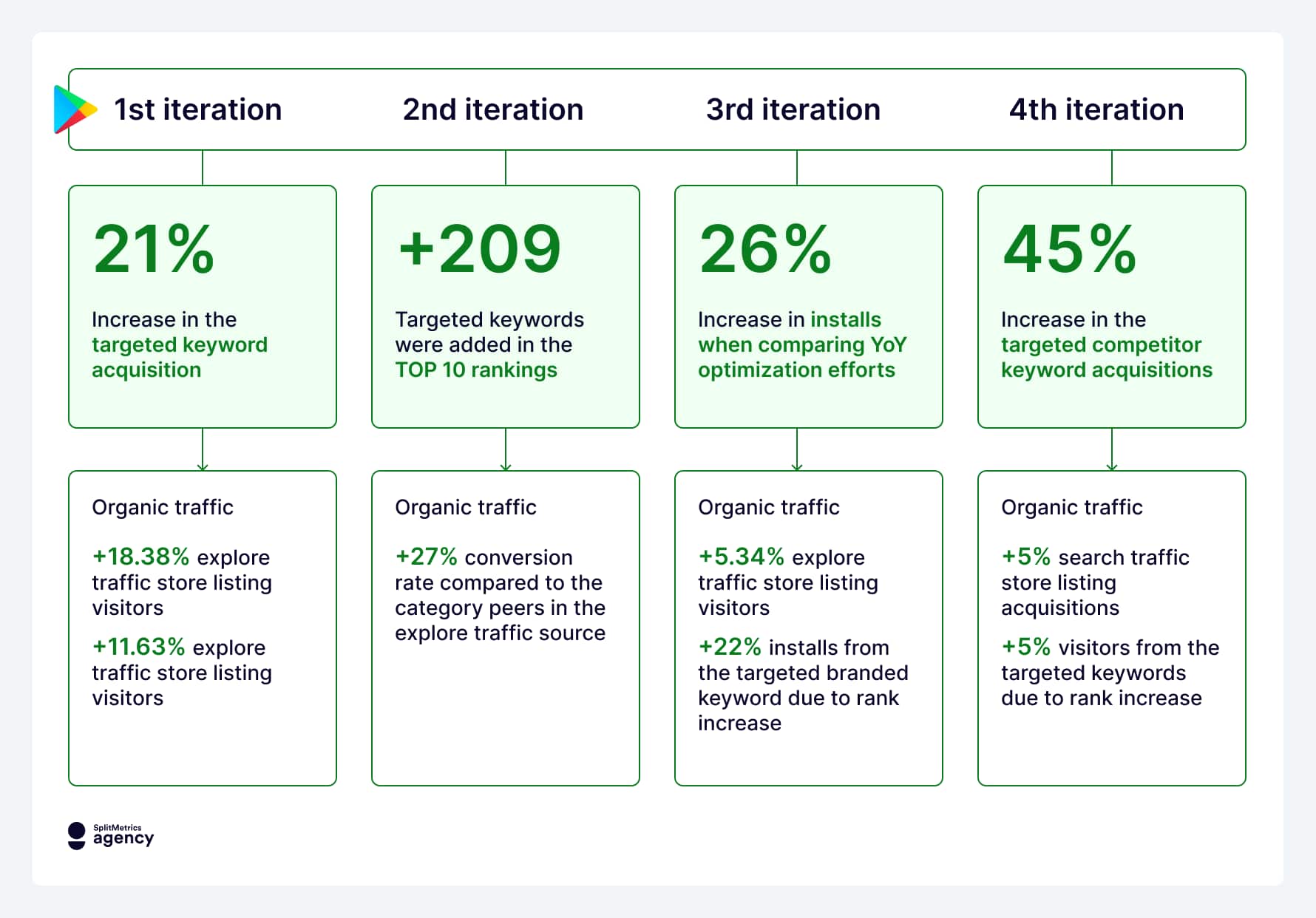 1st iteration

21%

Increase in the targeted keyword acquisition

Organic traffic

+18.38% explore traffic store listing visitors

+11.63% explore traffic store listing visitors

2nd iteration

+209

Targeted keywords were added in the TOP 10 rankings

Organic traffic

+27% conversion rate compared to the category peers in the explore traffic source

3rd iteration

26%

Increase in installs when comparing YoY optimization efforts

Organic traffic

+5.34% explore traffic store listing visitors

+22% installs from the targeted branded keyword due to rank increase

4th iteration

45%

Increase in the targeted competitor keyword acquisitions

Organic traffic

+5% search traffic store listing acquisitions

+5% visitors from the targeted keywords due to rank increase

SplitMetrics agency